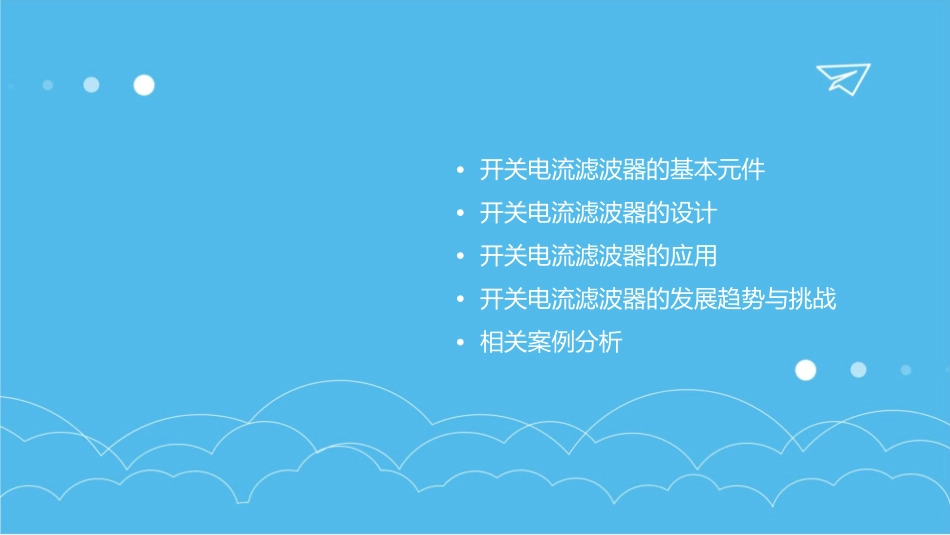 • 开关电流滤波器的基本元件
• 开关电流滤波器的设计
• 开关电流滤波器的应用
• 开关电流滤波器的发展趋势与挑战
• 相关案例分析